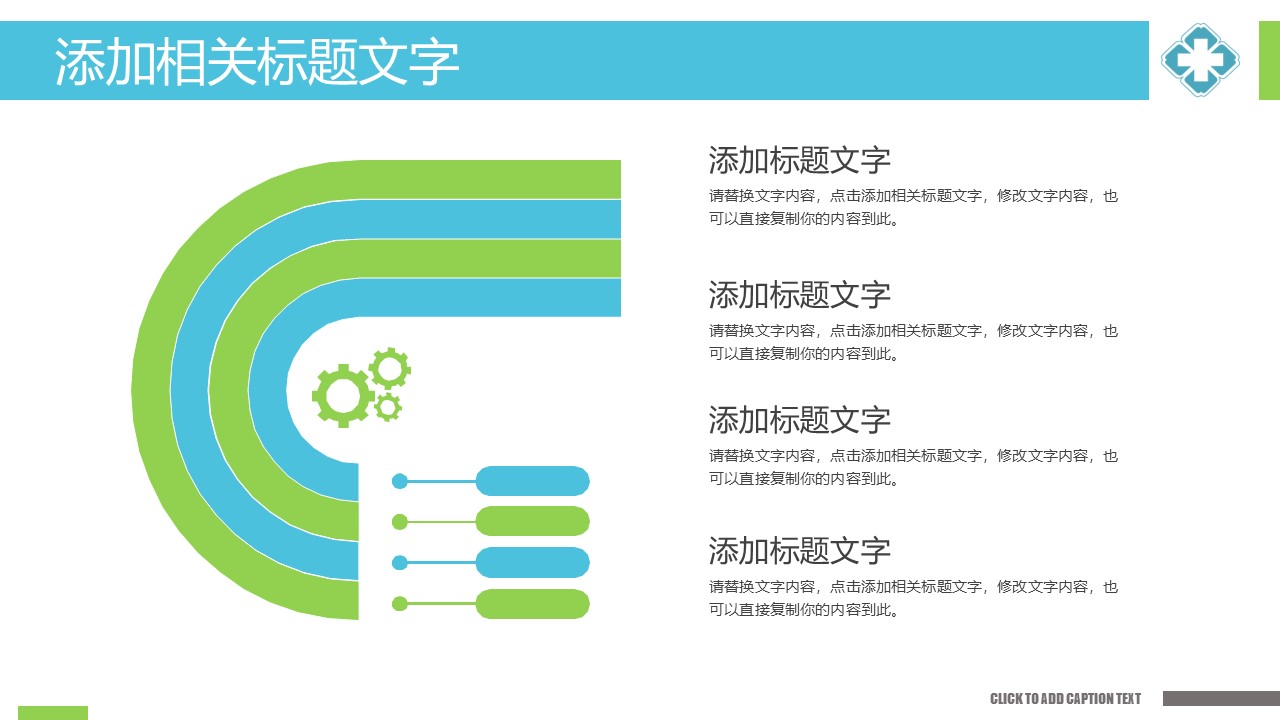 添加相关标题文字

添加标题文字
请替换文字内容，点击添加相关标题文字，修改文字内容，也可以直接复制你的内容到此。

添加标题文字
请替换文字内容，点击添加相关标题文字，修改文字内容，也可以直接复制你的内容到此。

添加标题文字
请替换文字内容，点击添加相关标题文字，修改文字内容，也可以直接复制你的内容到此。

添加标题文字
请替换文字内容，点击添加相关标题文字，修改文字内容，也可以直接复制你的内容到此。

CLICK TO ADD CAPTION TEXT